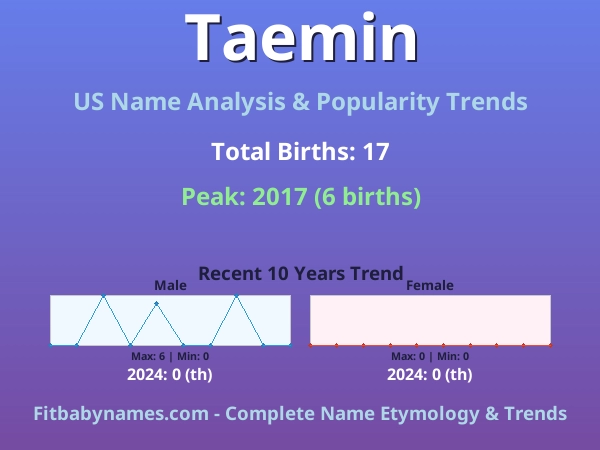 Taemin

US Name Analysis & Popularity Trends

Total Births: 17

Peak: 2017 (6 births)

Recent 10 Years Trend

Male

Max: 6 | Min: 0

2024: 0 (th)

Female

Max: 0 | Min: 0

2024: 0 (th)

Fitbabynames.com - Complete Name Etymology & Trends